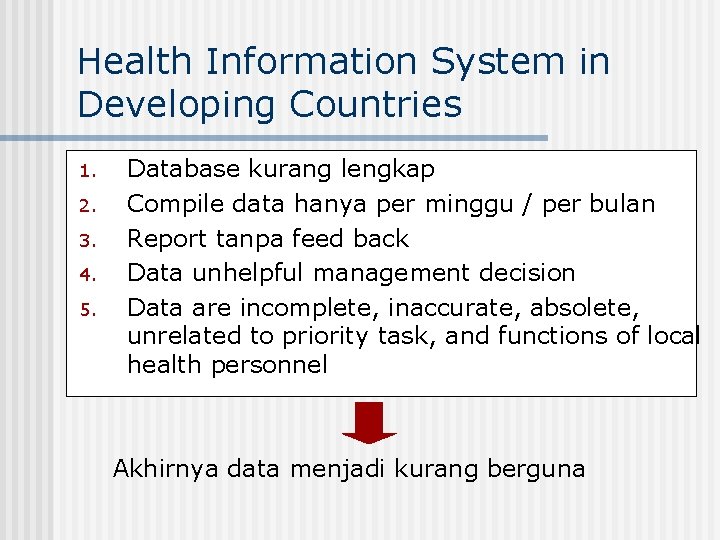 Health Information System in Developing Countries

1. Database kurang lengkap
2. Compile data hanya per minggu / per bulan
3. Report tanpa feed back
4. Data unhelpful management decision
5. Data are incomplete, inaccurate, absolete, unrelated to priority task, and functions of local health personnel

Akhirnya data menjadi kurang berguna